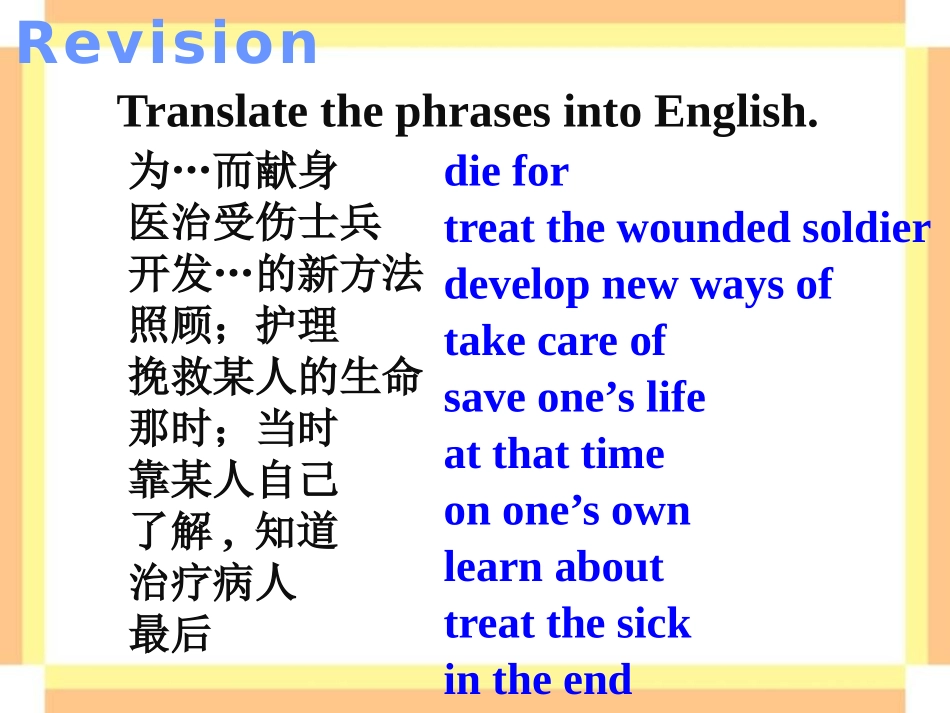 Revision

Translate the phrases into English.

为…而献身
医治受伤士兵
开发…的新方法
照顾；护理
挽救某人的生命
那时；当时
靠某人自己
了解，知道
治疗病人
最后

die for
treat the wounded soldier
develop new ways of
take care of
save one’s life
at that time
on one’s own
learn about
treat the sick
in the end